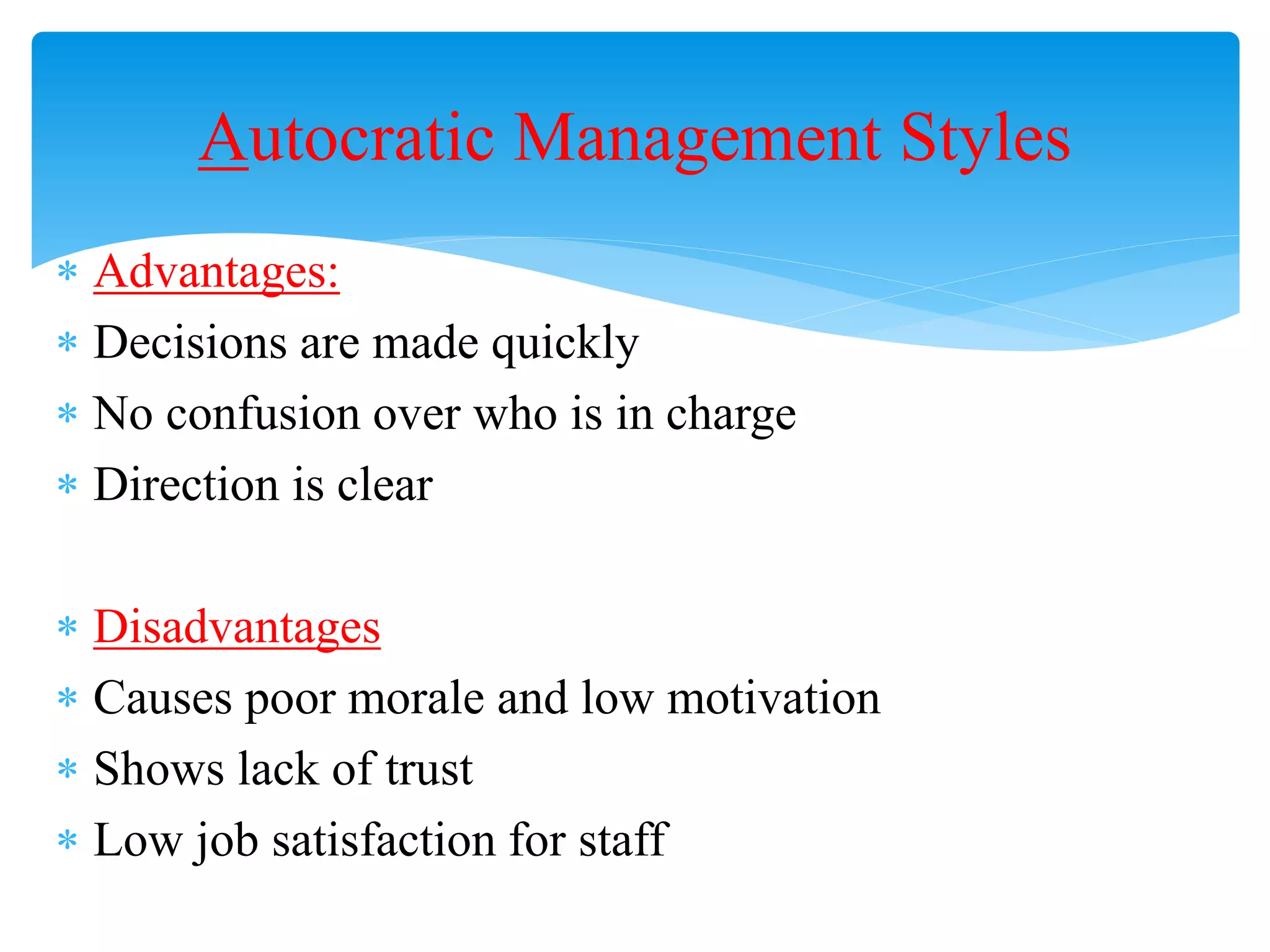 Autocratic Management Styles

* Advantages:
* Decisions are made quickly
* No confusion over who is in charge
* Direction is clear

* Disadvantages
* Causes poor morale and low motivation
* Shows lack of trust
* Low job satisfaction for staff